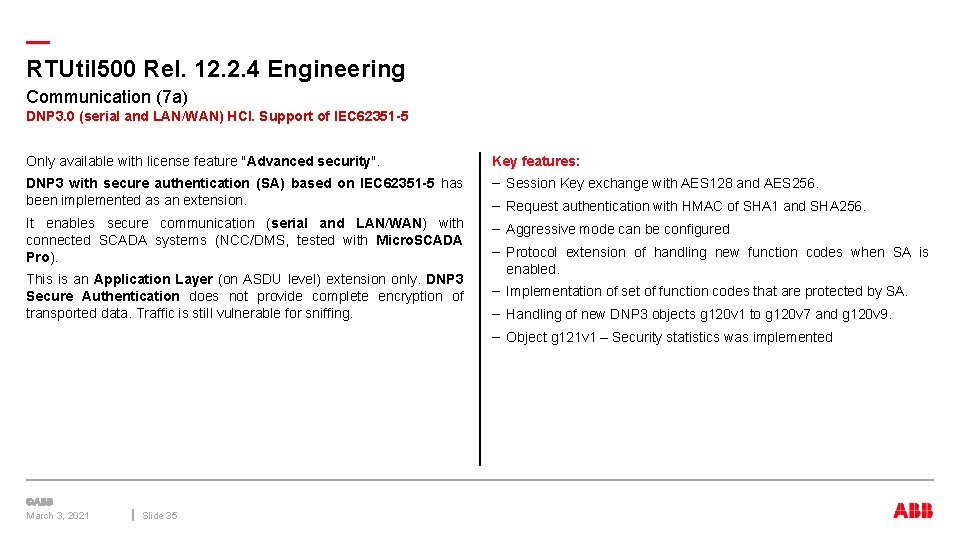 RTUtil500 Rel. 12.2.4 Engineering

Communication (7a)

DNP3.0 (serial and LAN/WAN) HCI. Support of IEC62351-5

Only available with license feature "Advanced security".

DNP3 with secure authentication (SA) based on IEC62351-5 has been implemented as an extension.

It enables secure communication (serial and LAN/WAN) with connected SCADA systems (NCC/DMS, tested with MicroSCADA Pro).

This is an Application Layer (on ASDU level) extension only. DNP3 Secure Authentication does not provide complete encryption of transported data. Traffic is still vulnerable for sniffing.

Key features:

– Session Key exchange with AES128 and AES256.

– Request authentication with HMAC of SHA1 and SHA256.

– Aggressive mode can be configured

– Protocol extension of handling new function codes when SA is enabled.

– Implementation of set of function codes that are protected by SA.

– Handling of new DNP3 objects g120v1 to g120v7 and g120v9.

– Object g121v1 – Security statistics was implemented

©ABB

March 3, 2021

Slide 35

ABB